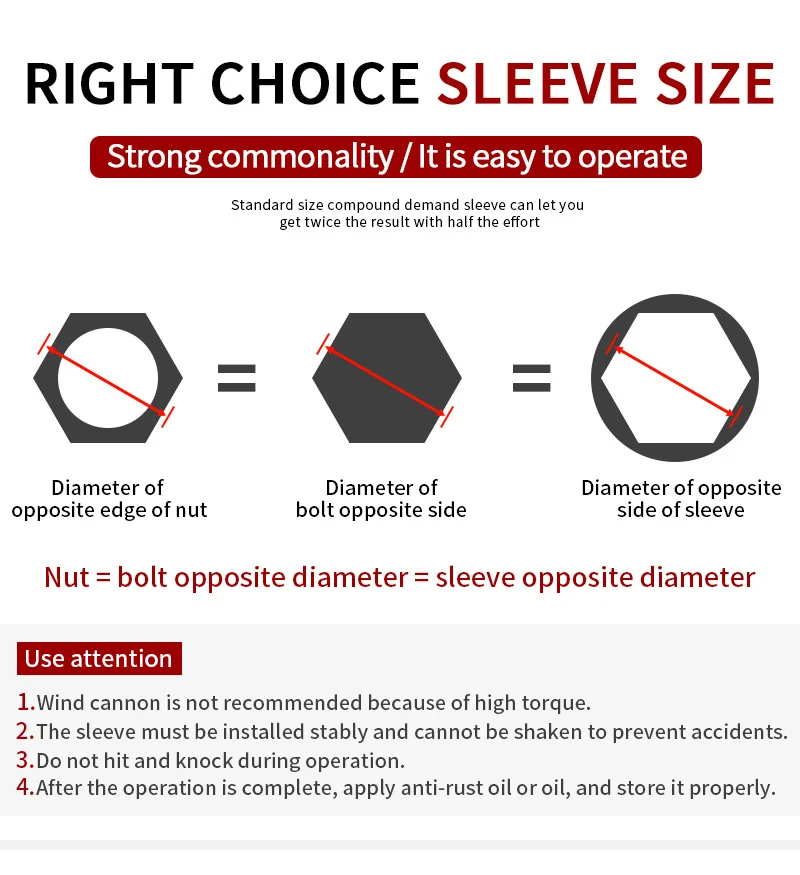 RIGHT CHOICE SLEEVE SIZE

Strong commonality / It is easy to operate

Standard size compound demand sleeve can let you get twice the result with half the effort

=

=

Diameter of opposite edge of nut

Diameter of bolt opposite side

Diameter of opposite side of sleeve

Nut = bolt opposite diameter = sleeve opposite diameter

Use attention

1.Wind cannon is not recommended because of high torque.
2.The sleeve must be installed stably and cannot be shaken to prevent accidents.
3.Do not hit and knock during operation.
4.After the operation is complete, apply anti-rust oil or oil, and store it properly.